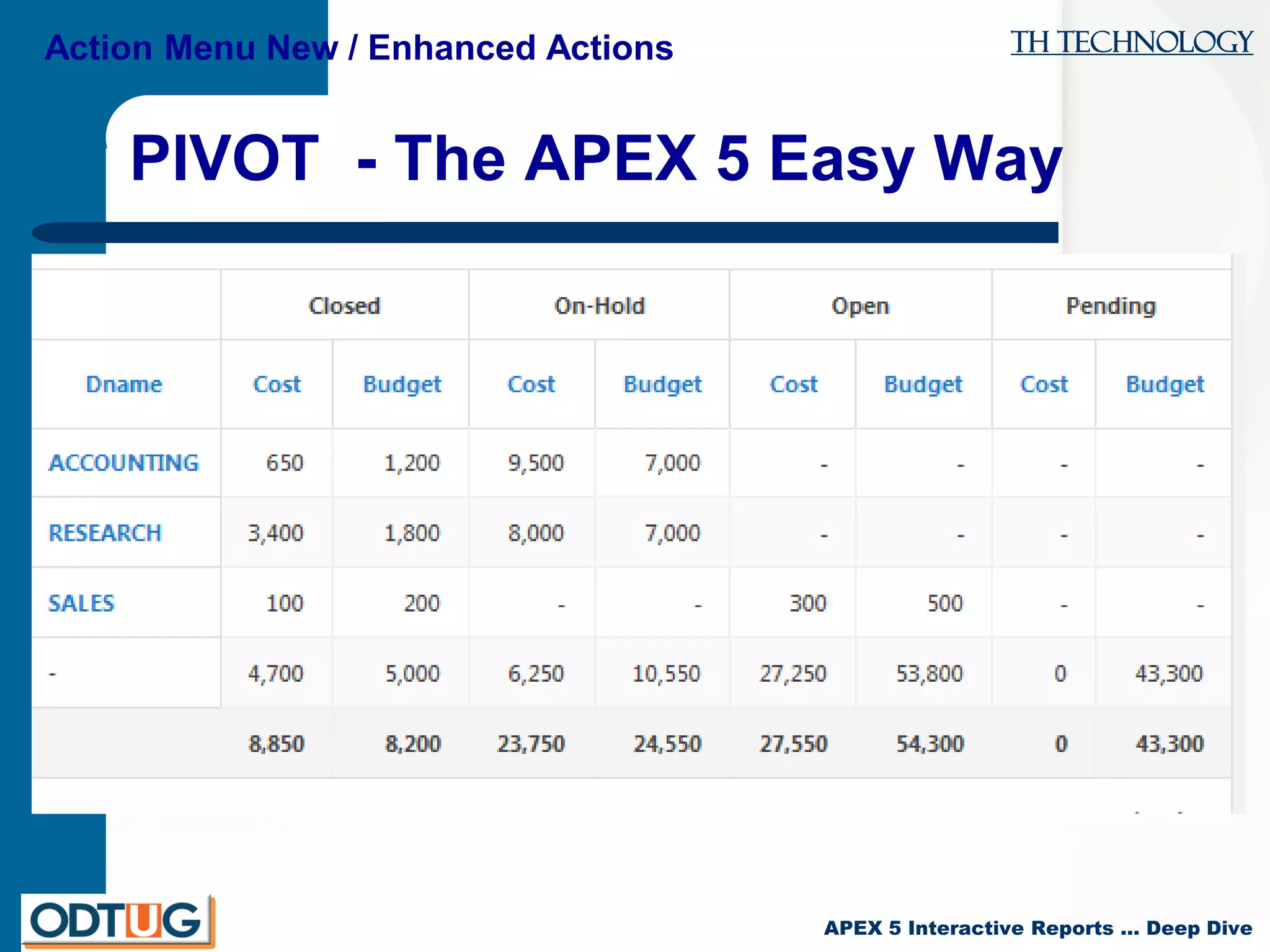 Action Menu New / Enhanced Actions

TH TECHNOLOGY

PIVOT - The APEX 5 Easy Way

| | Closed | | On-Hold | | Open | | Pending | |
|---|---|---|---|---|---|---|---|---|
| Dname | Cost | Budget | Cost | Budget | Cost | Budget | Cost | Budget |
| ACCOUNTING | 650 | 1,200 | 9,500 | 7,000 | - | - | - | - |
| RESEARCH | 3,400 | 1,800 | 8,000 | 7,000 | - | - | - | - |
| SALES | 100 | 200 | - | - | 300 | 500 | - | - |
| - | 4,700 | 5,000 | 6,250 | 10,550 | 27,250 | 53,800 | 0 | 43,300 |
| | 8,850 | 8,200 | 23,750 | 24,550 | 27,550 | 54,300 | 0 | 43,300 |

ODTUG

APEX 5 Interactive Reports … Deep Dive